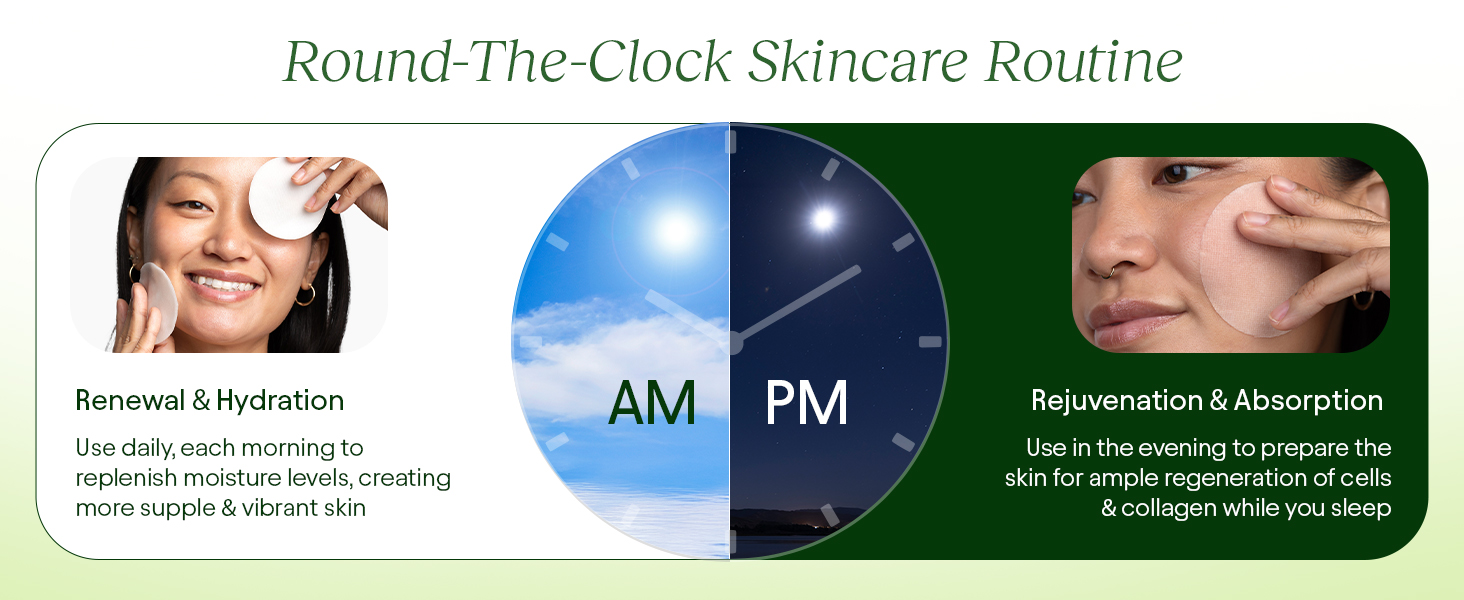 Round-The-Clock Skincare Routine

Renewal & Hydration

Use daily, each morning to replenish moisture levels, creating more supple & vibrant skin

AM

PM

Rejuvenation & Absorption

Use in the evening to prepare the skin for ample regeneration of cells & collagen while you sleep